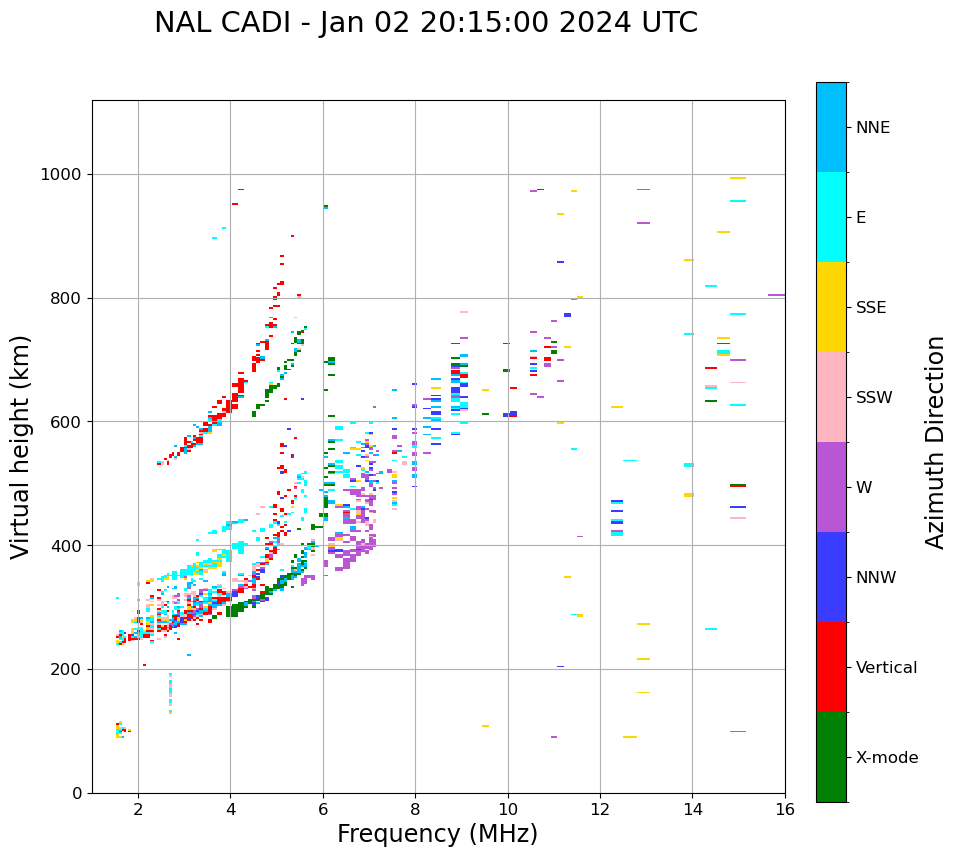 NAL CADI - Jan 02 20:15:00 2024 UTC

Virtual height (km)

1000
800
600
400
200
0

2
4
6
8
10
12
14
16

Frequency (MHz)

NNE
E
SSE
SSW
W
NNW
Vertical
X-mode

Azimuth Direction